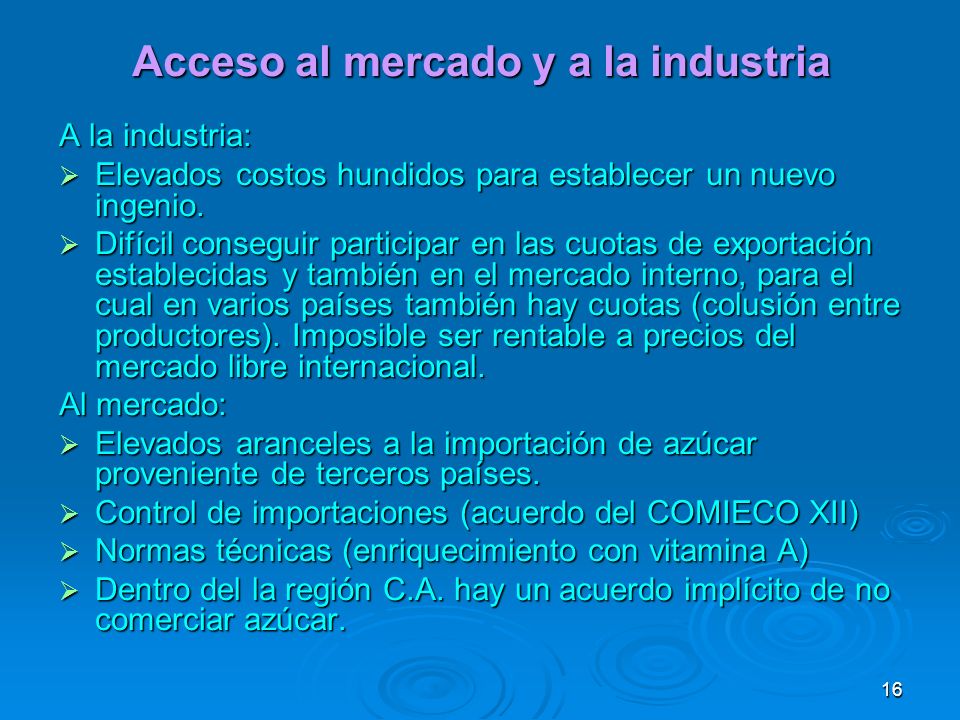 Acceso al mercado y a la industria

A la industria:

➢ Elevados costos hundidos para establecer un nuevo ingenio.

➢ Difícil conseguir participar en las cuotas de exportación establecidas y también en el mercado interno, para el cual en varios países también hay cuotas (colusión entre productores). Imposible ser rentable a precios del mercado libre internacional.

Al mercado:

➢ Elevados aranceles a la importación de azúcar proveniente de terceros países.

➢ Control de importaciones (acuerdo del COMIECO XII)

➢ Normas técnicas (enriquecimiento con vitamina A)

➢ Dentro del la región C.A. hay un acuerdo implícito de no comerciar azúcar.

16